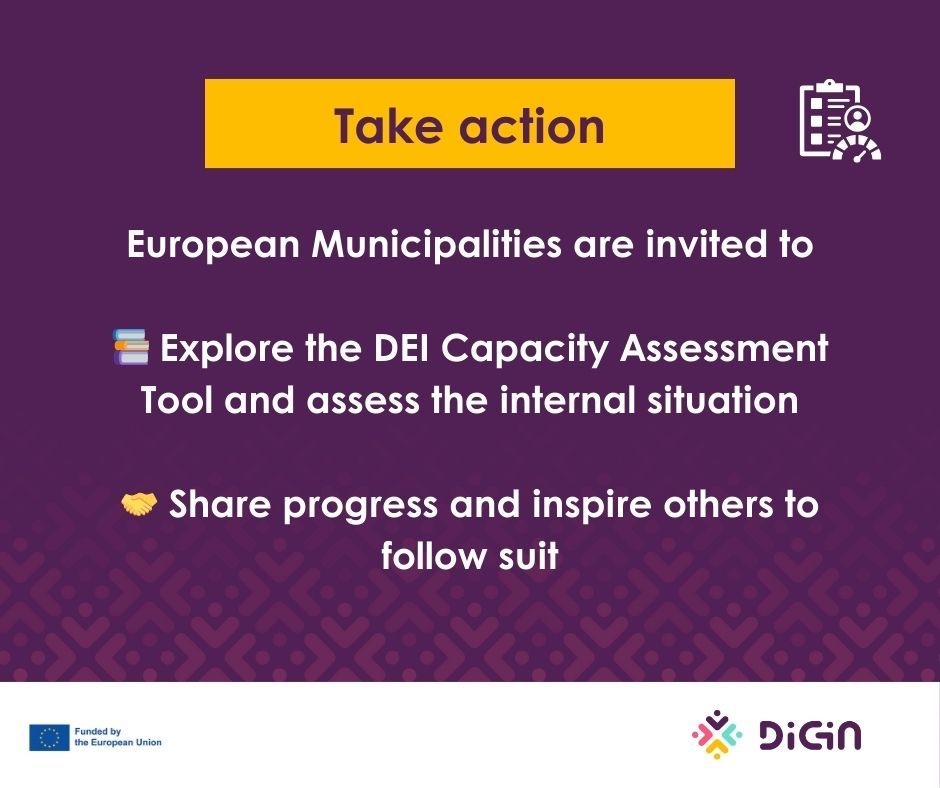 Take action

European Municipalities are invited to

📚 Explore the DEI Capacity Assessment Tool and assess the internal situation

🤝 Share progress and inspire others to follow suit

Funded by the European Union

DiGiN